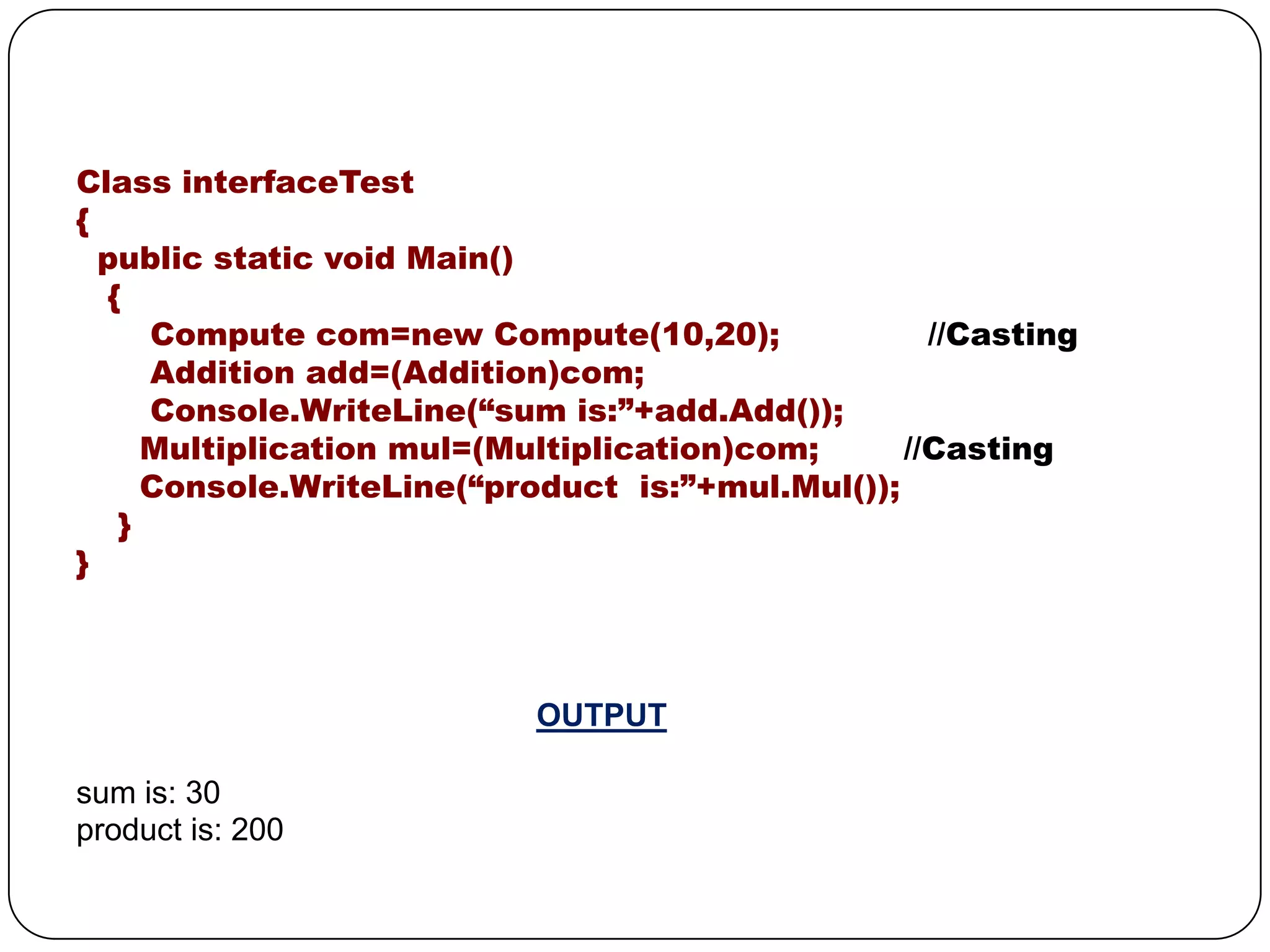 Class interfaceTest
{
public static void Main()
{
Compute com=new Compute(10,20); //Casting
Addition add=(Addition)com;
Console.WriteLine(“sum is:”+add.Add());
Multiplication mul=(Multiplication)com; //Casting
Console.WriteLine(“product is:”+mul.Mul());
}
}

OUTPUT

sum is: 30
product is: 200